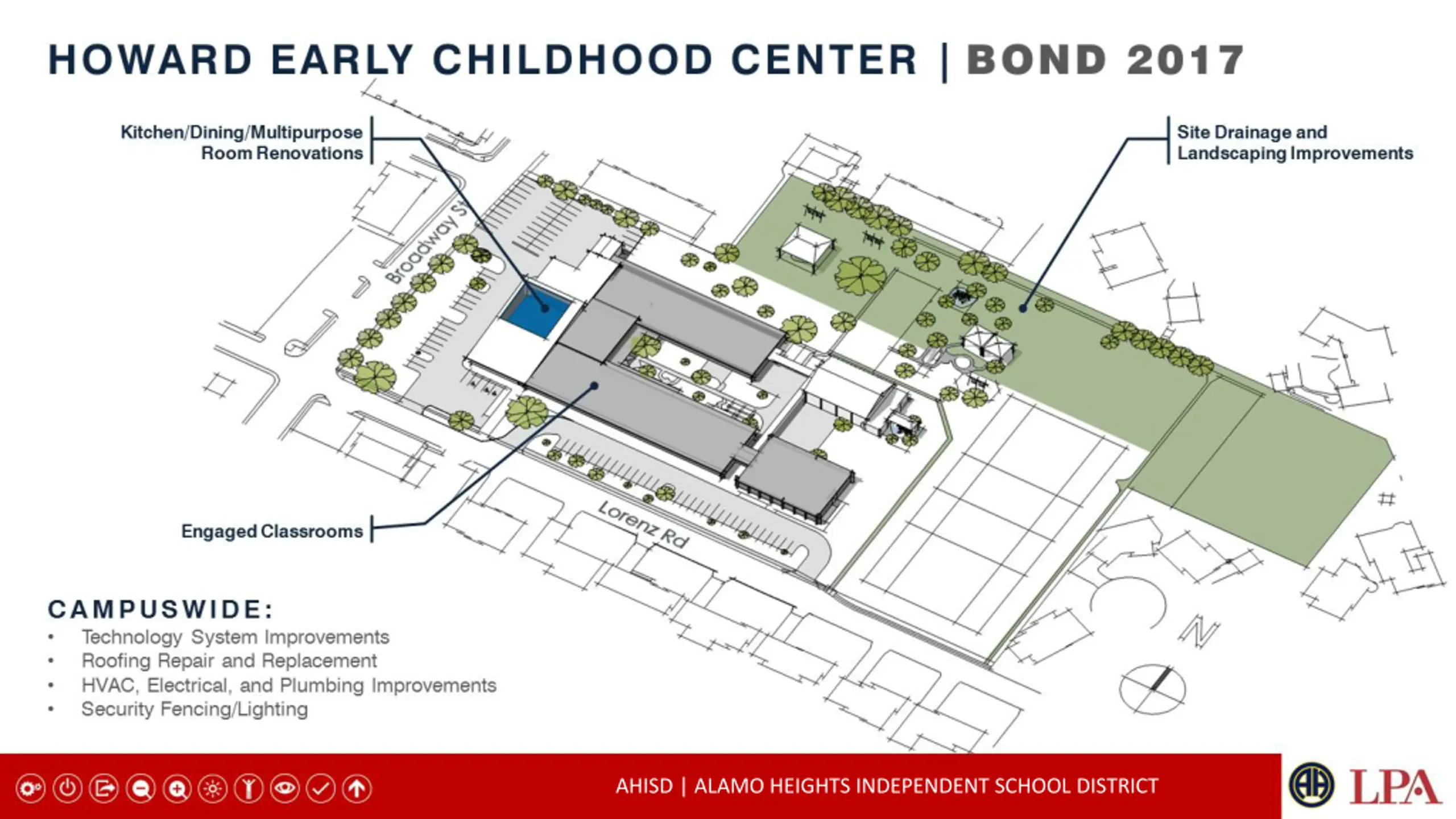 HOWARD EARLY CHILDHOOD CENTER | BOND 2017

Kitchen/Dining/Multipurpose Room Renovations

Site Drainage and Landscaping Improvements

Broadway St

Engaged Classrooms

Lorenz Rd

N

CAMPUSWIDE:
• Technology System Improvements
• Roofing Repair and Replacement
• HVAC, Electrical, and Plumbing Improvements
• Security Fencing/Lighting

AHISD | ALAMO HEIGHTS INDEPENDENT SCHOOL DISTRICT

AH LPA